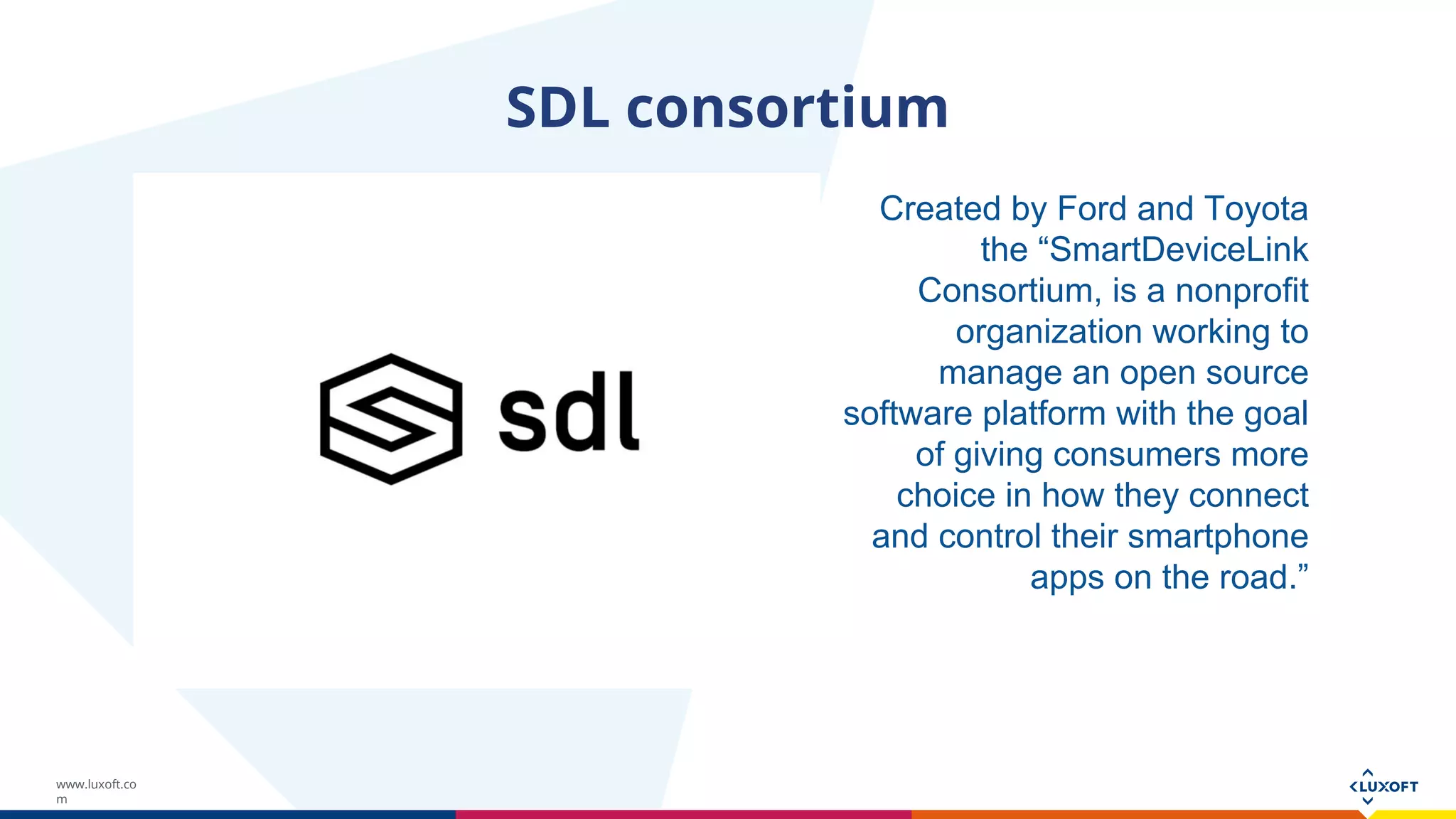 SDL consortium

sdl

Created by Ford and Toyota the “SmartDeviceLink Consortium, is a nonprofit organization working to manage an open source software platform with the goal of giving consumers more choice in how they connect and control their smartphone apps on the road.”

www.luxoft.com

LUXOFT